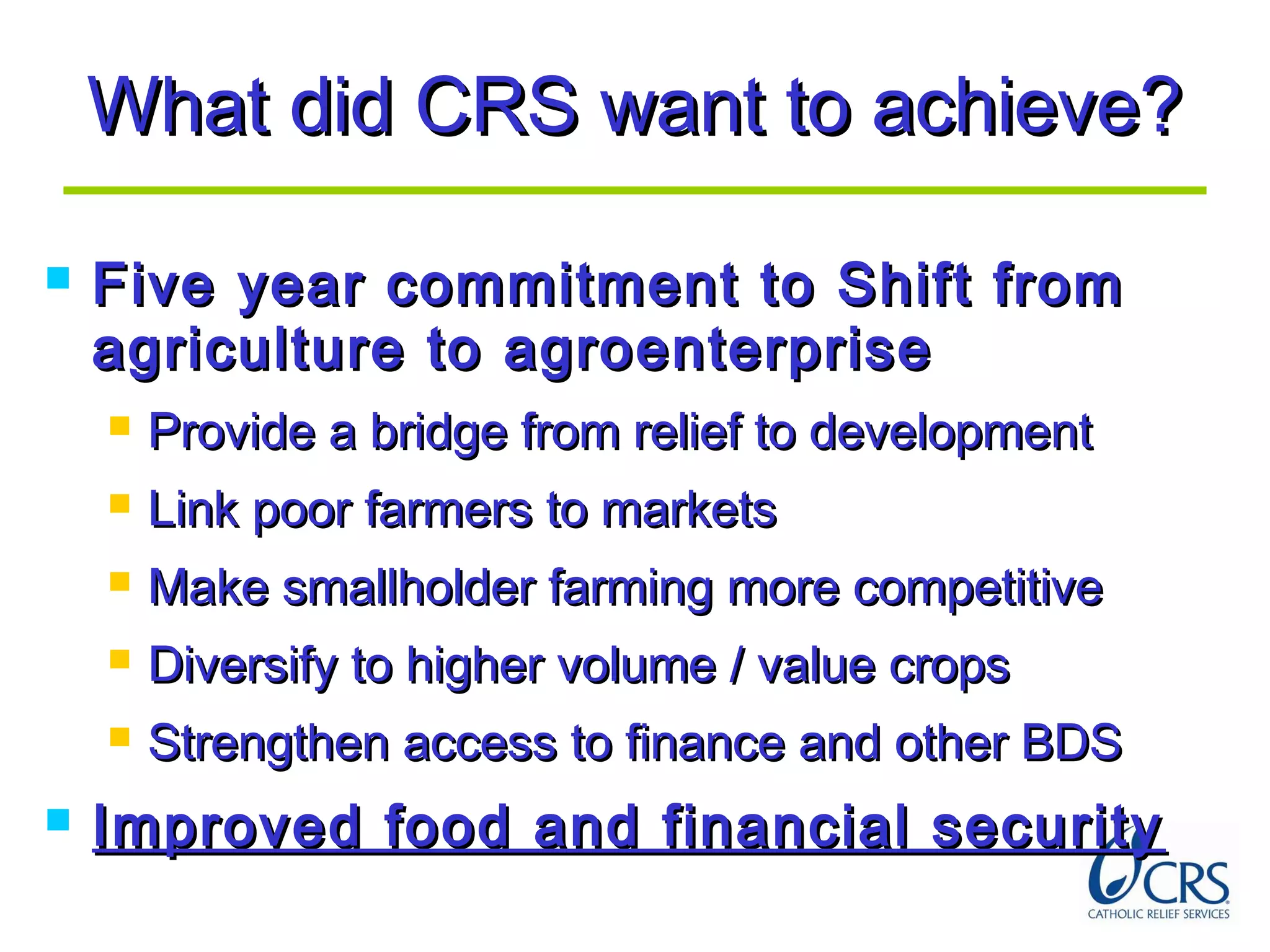 What did CRS want to achieve?

Five year commitment to Shift from agriculture to agroenterprise

Provide a bridge from relief to development

Link poor farmers to markets

Make smallholder farming more competitive

Diversify to higher volume / value crops

Strengthen access to finance and other BDS

Improved food and financial security

CRS
CATHOLIC RELIEF SERVICES